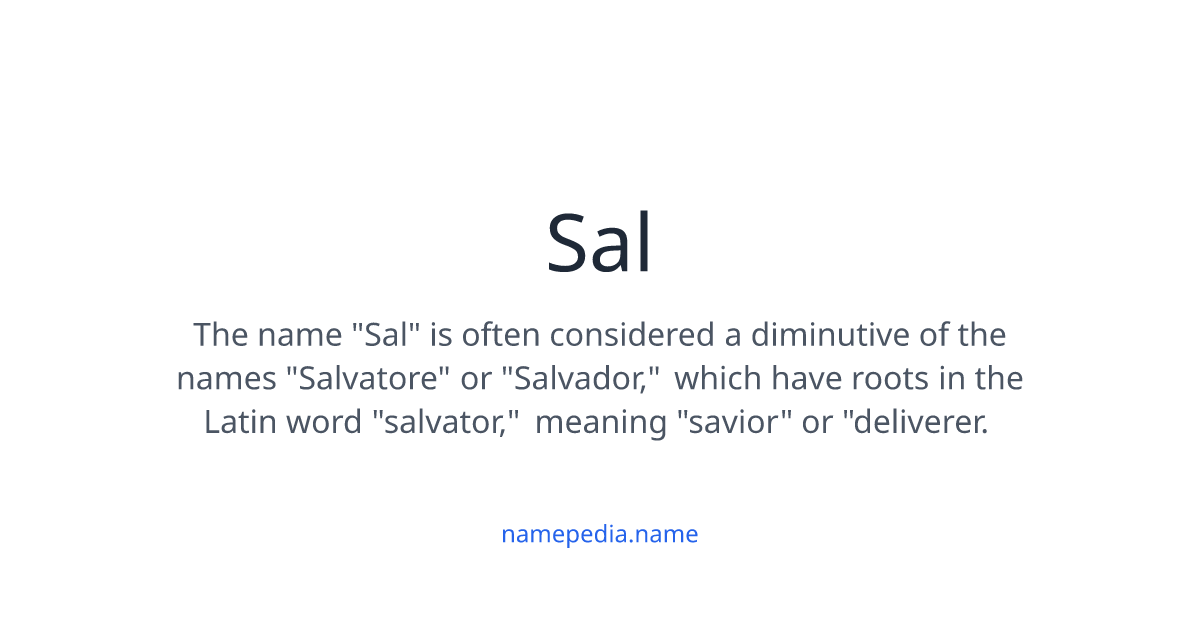 Sal

The name "Sal" is often considered a diminutive of the names "Salvatore" or "Salvador," which have roots in the Latin word "salvator," meaning "savior" or "deliverer.

namepedia.name